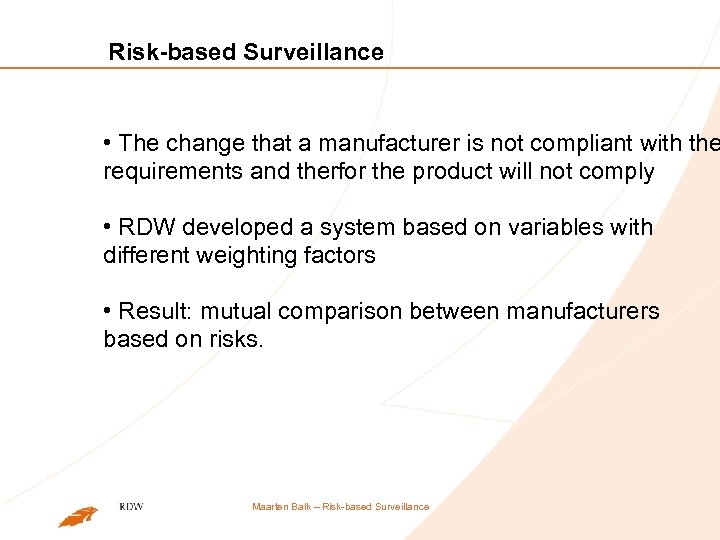 Risk-based Surveillance

• The change that a manufacturer is not compliant with the requirements and therfor the product will not comply

• RDW developed a system based on variables with different weighting factors

• Result: mutual comparison between manufacturers based on risks.

RDW

Maarten Balk – Risk-based Surveillance